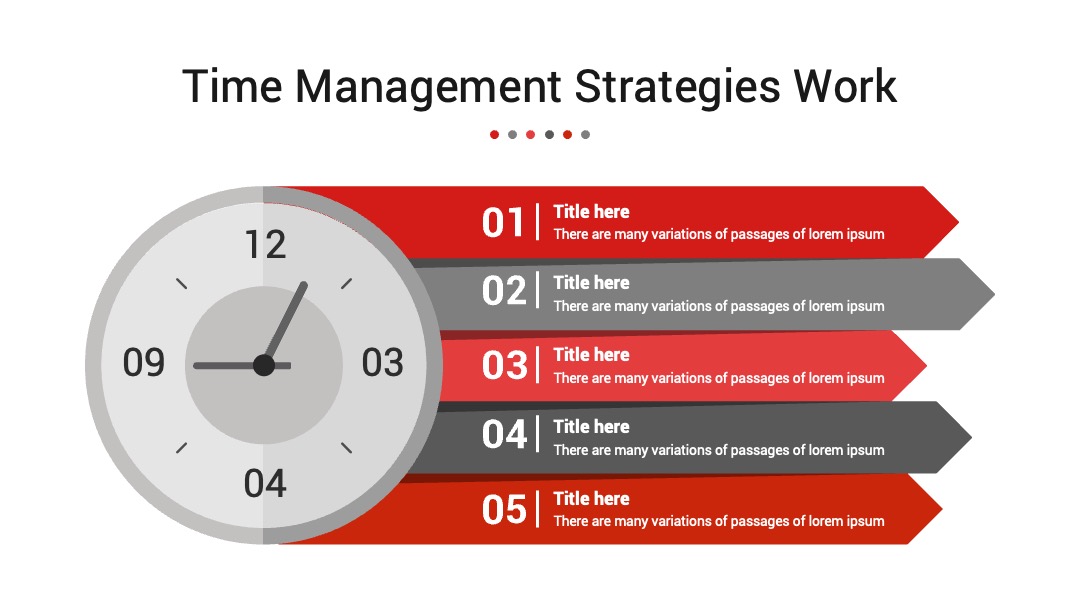 Time Management Strategies Work

12
09
03
04

01 Title here
There are many variations of passages of lorem ipsum

02 Title here
There are many variations of passages of lorem ipsum

03 Title here
There are many variations of passages of lorem ipsum

04 Title here
There are many variations of passages of lorem ipsum

05 Title here
There are many variations of passages of lorem ipsum